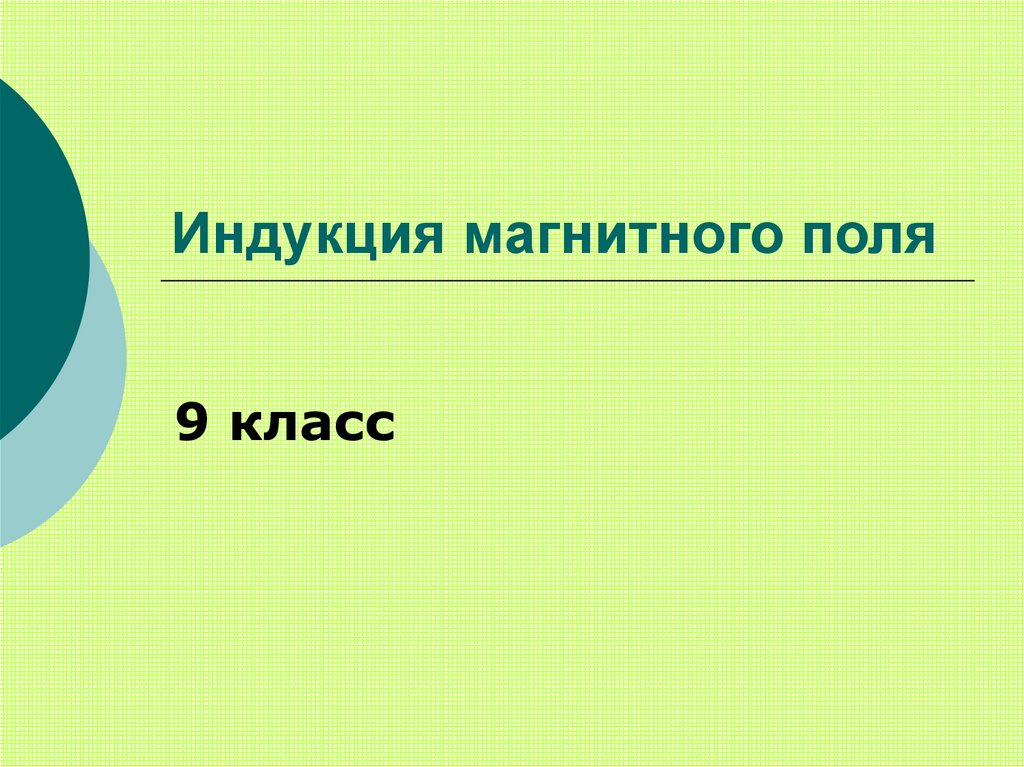 Индукция магнитного поля

9 класс